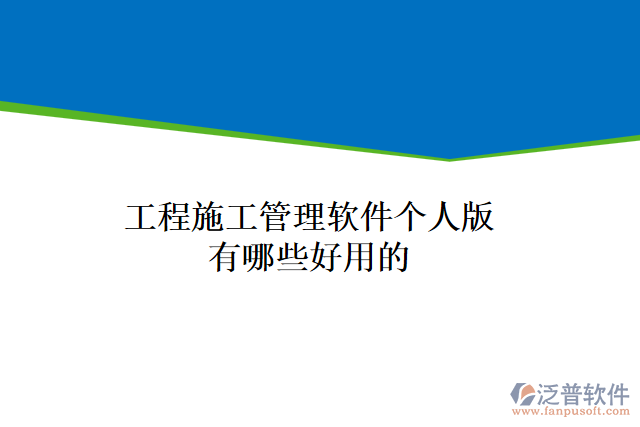 工程施工管理软件个人版
有哪些好用的

泛普软件
www.fanpusoft.com